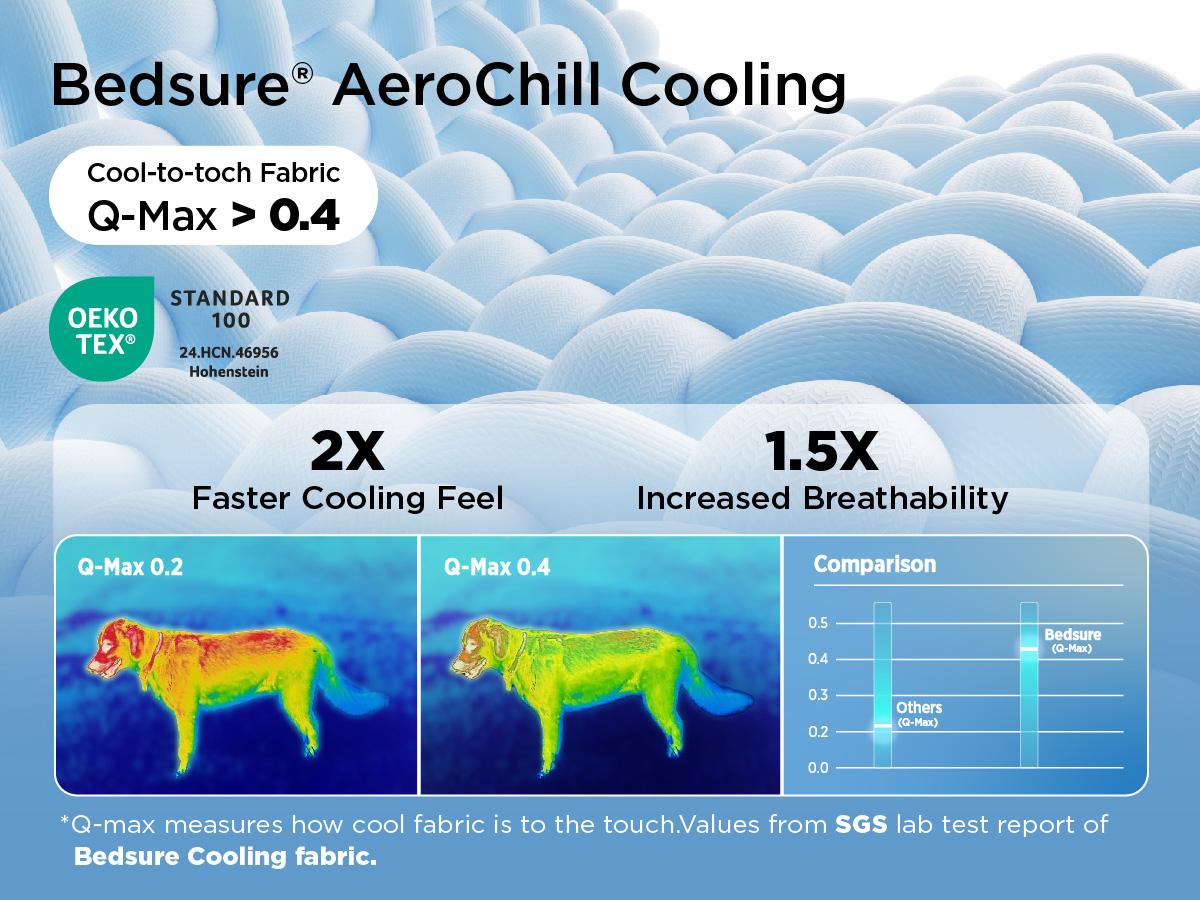 Bedsure® AeroChill Cooling

Cool-to-toch Fabric
Q-Max > 0.4

OEKO TEX®
STANDARD 100
24.HCN.46956
Hohenstein

2X
Faster Cooling Feel

1.5X
Increased Breathability

Q-Max 0.2

Q-Max 0.4

Comparison

0.5
0.4
0.3
0.2
0.0

Others
(Q-Max)

Bedsure
(Q-Max)

*Q-max measures how cool fabric is to the touch.Values from SGS lab test report of Bedsure Cooling fabric.